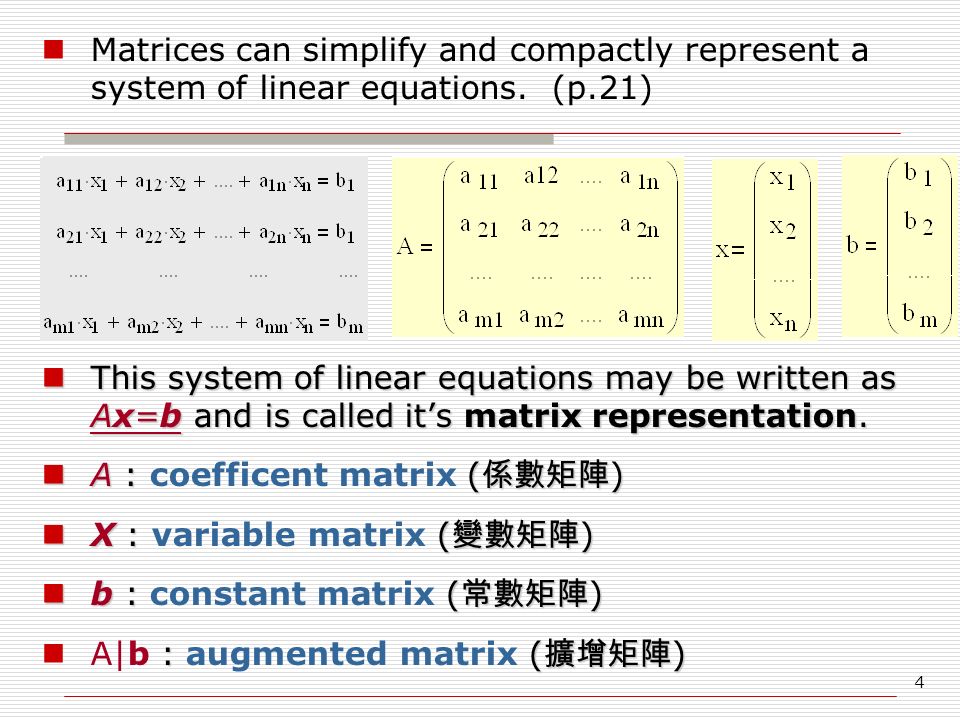 Matrices can simplify and compactly represent a system of linear equations. (p.21)

$a_{11} \cdot x_1 + a_{12} \cdot x_2 + .... + a_{1n} \cdot x_n = b_1$
$a_{21} \cdot x_1 + a_{22} \cdot x_2 + .... + a_{2n} \cdot x_n = b_1$
.... .... .... ....
$a_{m1} \cdot x_1 + a_{m2} \cdot x_2 + .... + a_{mn} \cdot x_n = b_m$

$A = \begin{pmatrix} a_{11} & a12 & .... & a_{1n} \\ a_{21} & a_{22} & .... & a_{2n} \\ .... & .... & .... & .... \\ a_{m1} & a_{m2} & .... & a_{mn} \end{pmatrix}$ $x = \begin{pmatrix} x_1 \\ x_2 \\ .... \\ x_n \end{pmatrix}$ $b = \begin{pmatrix} b_1 \\ b_2 \\ .... \\ b_m \end{pmatrix}$

This system of linear equations may be written as Ax=b and is called it's matrix representation.

A : coefficent matrix (係數矩陣)

X : variable matrix (變數矩陣)

b : constant matrix (常數矩陣)

A|b : augmented matrix (擴增矩陣)

4